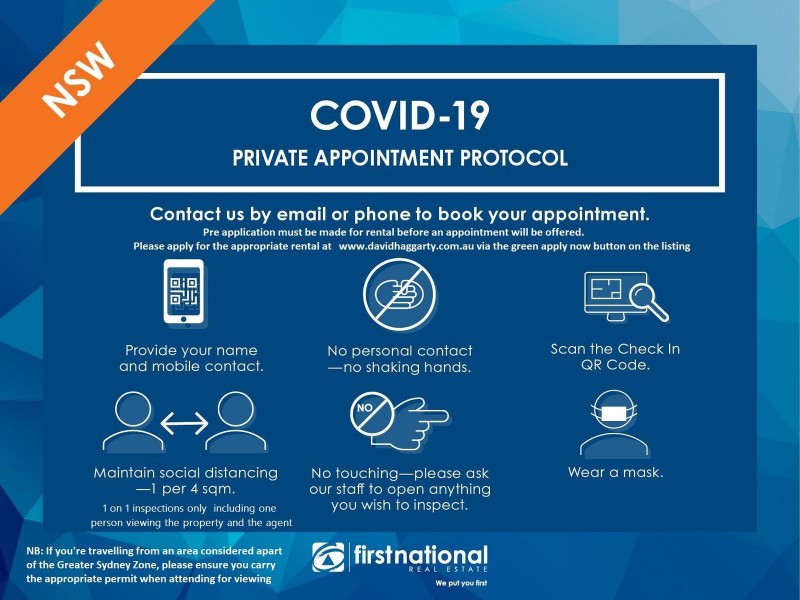 NSW

COVID-19

PRIVATE APPOINTMENT PROTOCOL

Contact us by email or phone to book your appointment.

Pre application must be made for rental before an appointment will be offered.

Please apply for the appropriate rental at www.davidhaggarty.com.au via the green apply now button on the listing

Provide your name and mobile contact.

No personal contact —no shaking hands.

Scan the Check In QR Code.

Maintain social distancing —1 per 4 sqm.

1 on 1 inspections only including one person viewing the property and the agent

NO

No touching—please ask our staff to open anything you wish to inspect.

Wear a mask.

NB: If you're travelling from an area considered apart of the Greater Sydney Zone, please ensure you carry the appropriate permit when attending for viewing

firstnational REAL ESTATE

We put you first